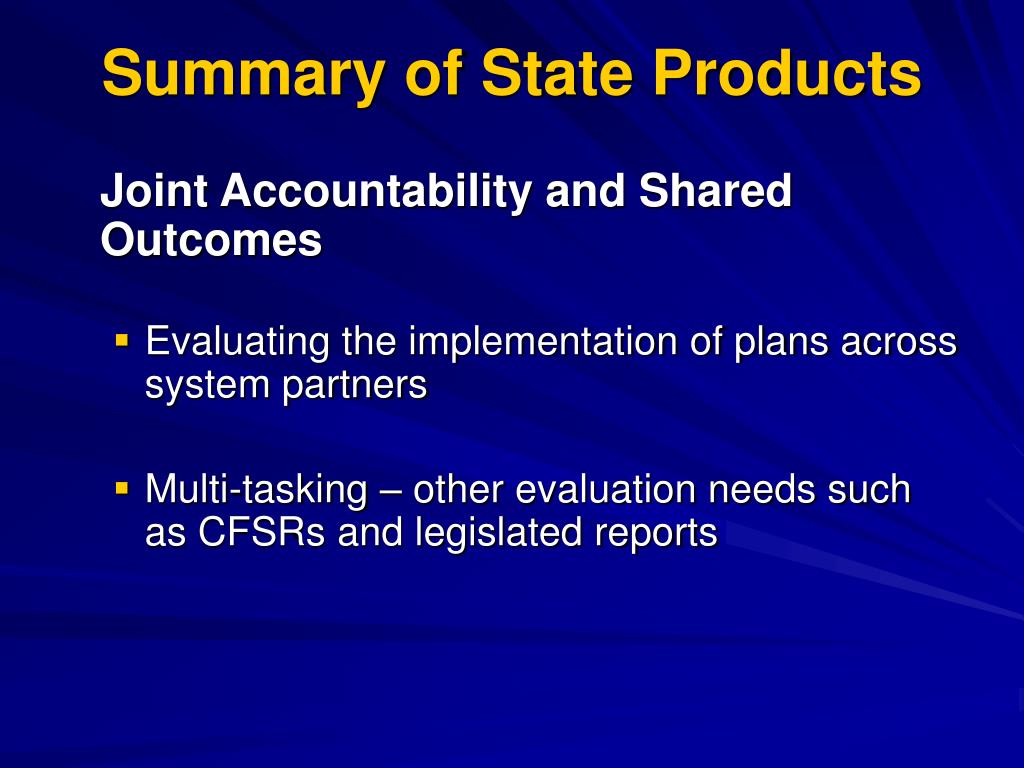 Summary of State Products

Joint Accountability and Shared Outcomes

▪ Evaluating the implementation of plans across system partners

▪ Multi-tasking – other evaluation needs such as CFSRs and legislated reports